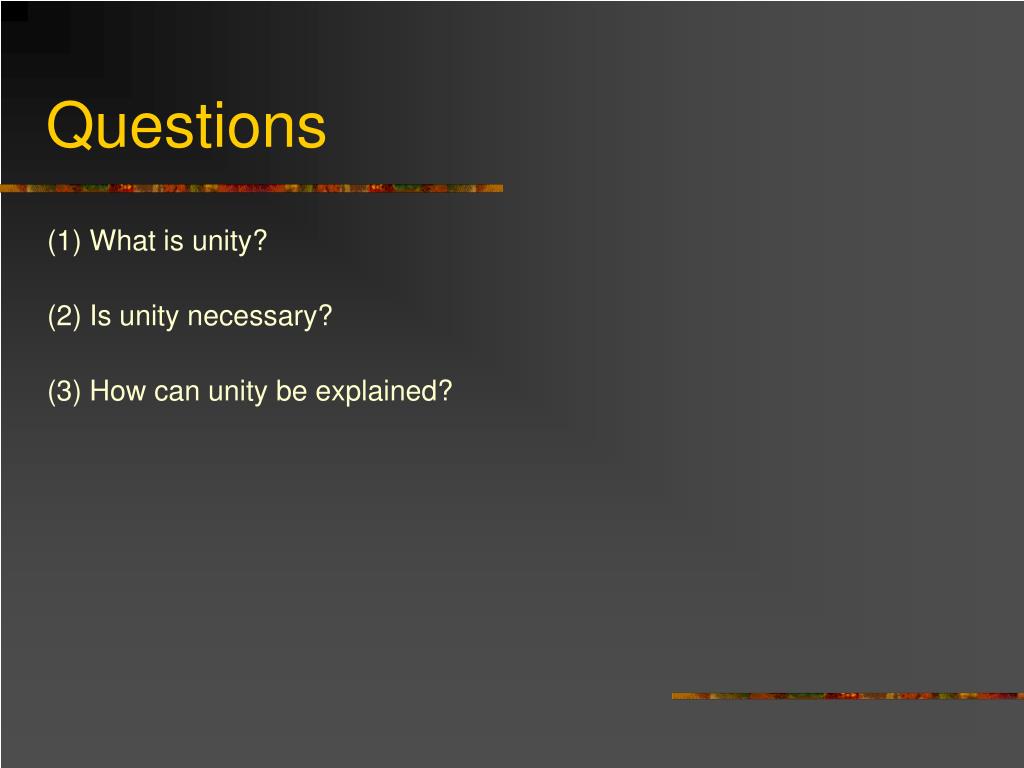 Questions

(1) What is unity?

(2) Is unity necessary?

(3) How can unity be explained?